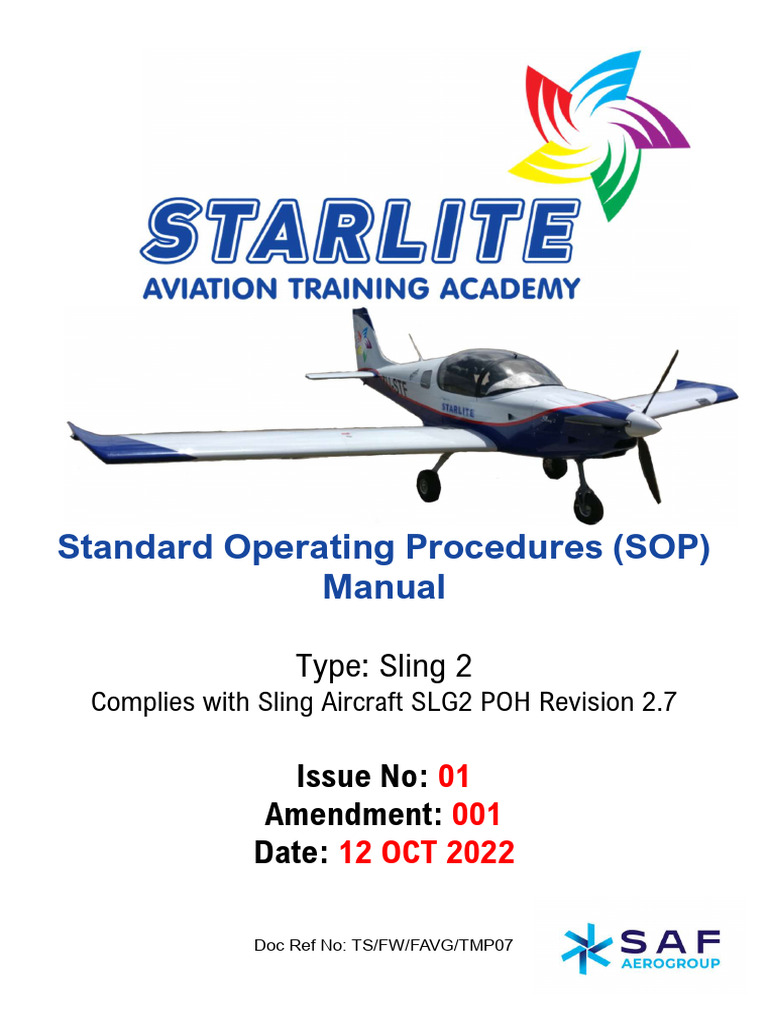 STARLITE
AVIATION TRAINING ACADEMY

STARLITE

Standard Operating Procedures (SOP) Manual

Type: Sling 2
Complies with Sling Aircraft SLG2 POH Revision 2.7

Issue No: 01
Amendment: 001
Date: 12 OCT 2022

Doc Ref No: TS/FW/FAVG/TMP07

SAF
AEROGROUP